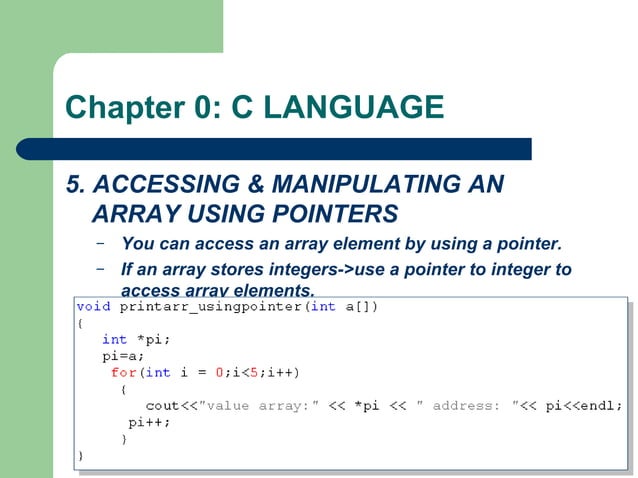 Chapter 0: C LANGUAGE

5. ACCESSING & MANIPULATING AN ARRAY USING POINTERS

– You can access an array element by using a pointer.

– If an array stores integers->use a pointer to integer to access array elements.

void printarr_usingpointer(int a[])
{
int *pi;
pi=a;
for(int i = 0;i<5;i++)
{
cout<<"value array:" << *pi << " address: "<< pi<<endl;
pi++;
}
}